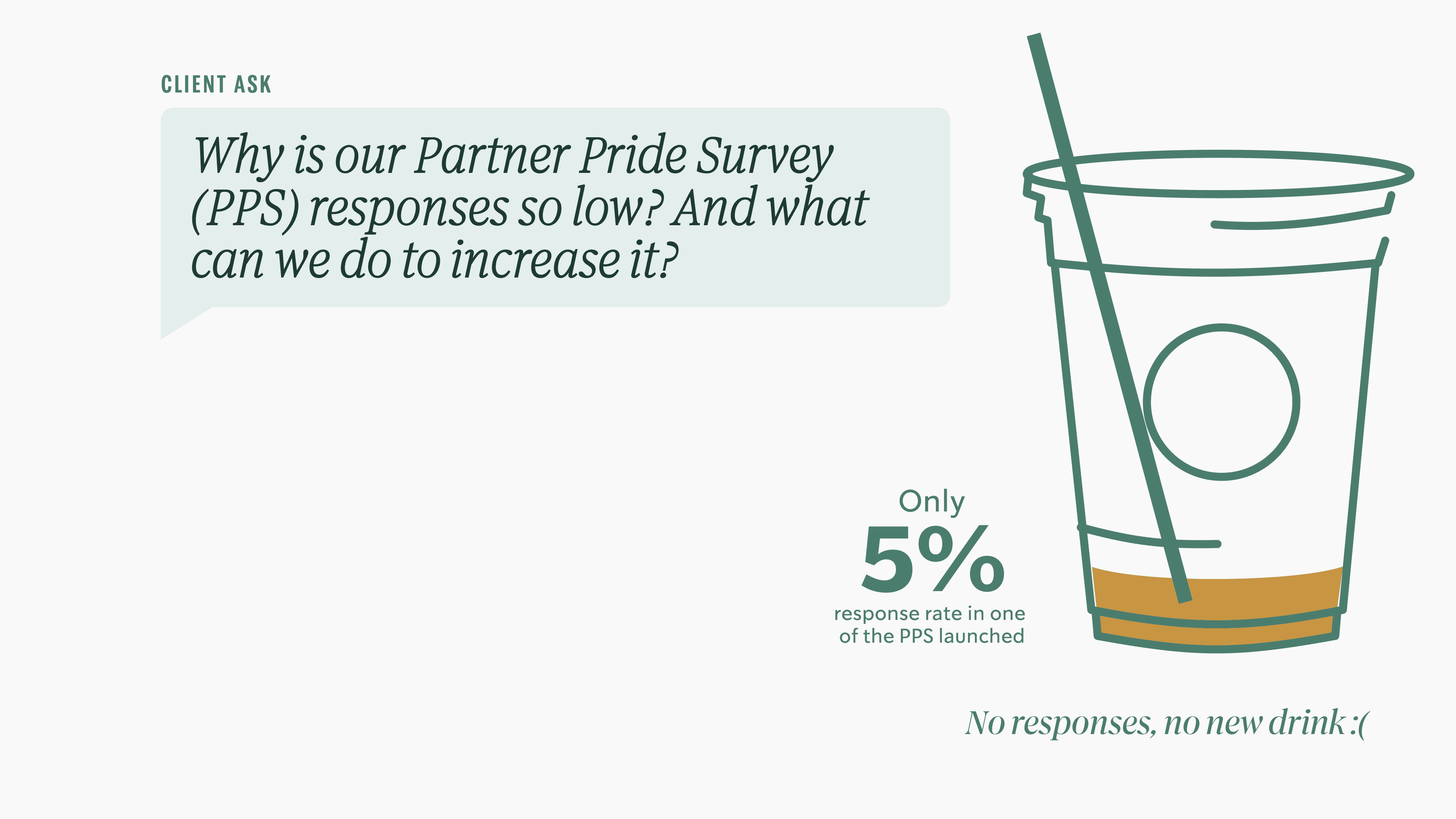 CLIENT ASK

Why is our Partner Pride Survey (PPS) responses so low? And what can we do to increase it?

Only
5%
response rate in one of the PPS launched

No responses, no new drink :(